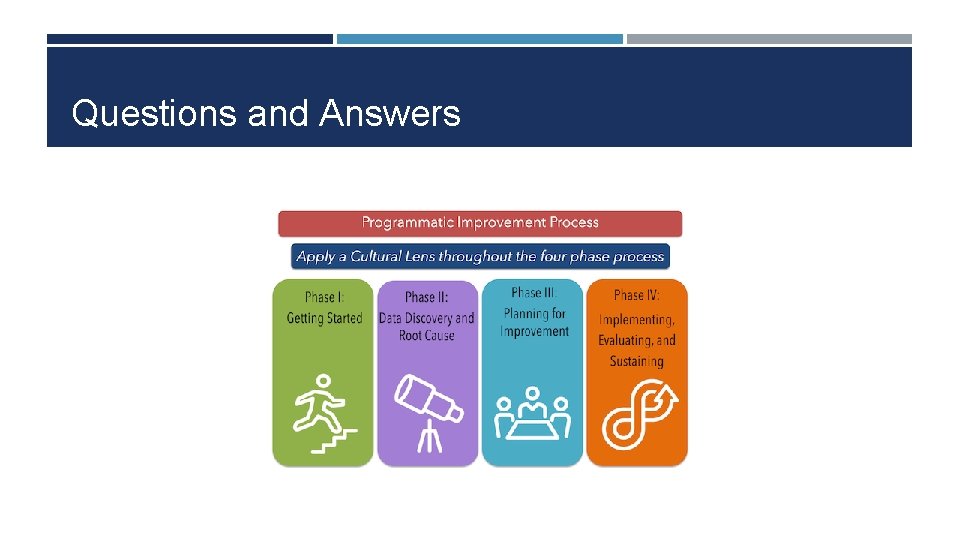 Questions and Answers

Programmatic Improvement Process

Apply a Cultural Lens throughout the four phase process

Phase I: Getting Started

Phase II: Data Discovery and Root Cause

Phase III: Planning for Improvement

Phase IV: Implementing, Evaluating, and Sustaining